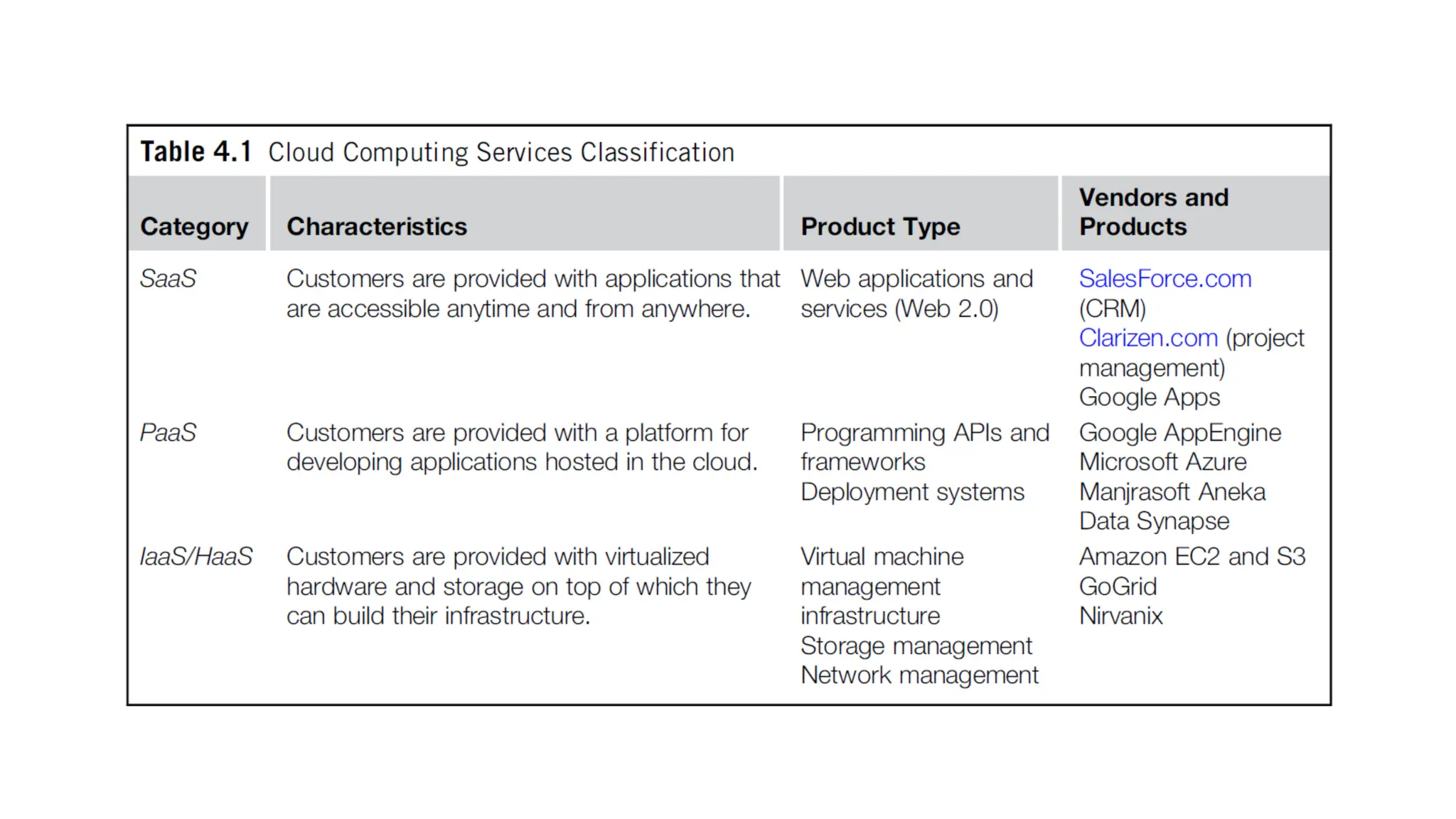 Table 4.1 Cloud Computing Services Classification

| Category | Characteristics | Product Type | Vendors and Products |
|---|---|---|---|
| SaaS | Customers are provided with applications that are accessible anytime and from anywhere. | Web applications and services (Web 2.0) | SalesForce.com (CRM) Clarizen.com (project management) Google Apps |
| PaaS | Customers are provided with a platform for developing applications hosted in the cloud. | Programming APIs and frameworks Deployment systems | Google AppEngine Microsoft Azure Manjrasoft Aneka Data Synapse |
| IaaS/HaaS | Customers are provided with virtualized hardware and storage on top of which they can build their infrastructure. | Virtual machine management infrastructure Storage management Network management | Amazon EC2 and S3 GoGrid Nirvanix |